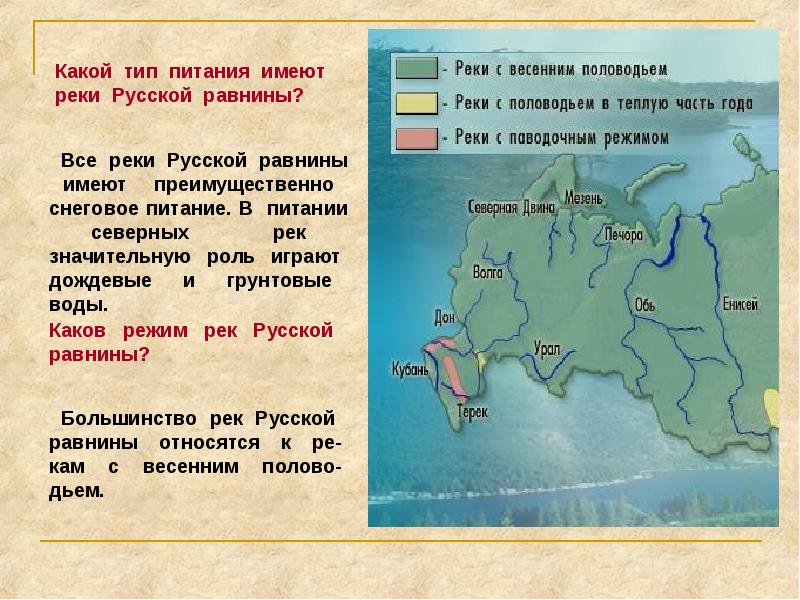 Какой тип питания имеют реки Русской равнины?

Все реки Русской равнины имеют преимущественно снеговое питание. В питании северных рек значительную роль играют дождевые и грунтовые воды.

Каков режим рек Русской равнины?

Большинство рек Русской равнины относятся к рекам с весенним половодьем.

- Реки с весенним половодьем
- Реки с половодьем в теплую часть года
- Реки с паводочным режимом

Северная Двина
Мезень
Печора
Волга
Дон
Обь
Енисей
Урал
Кубань
Терек